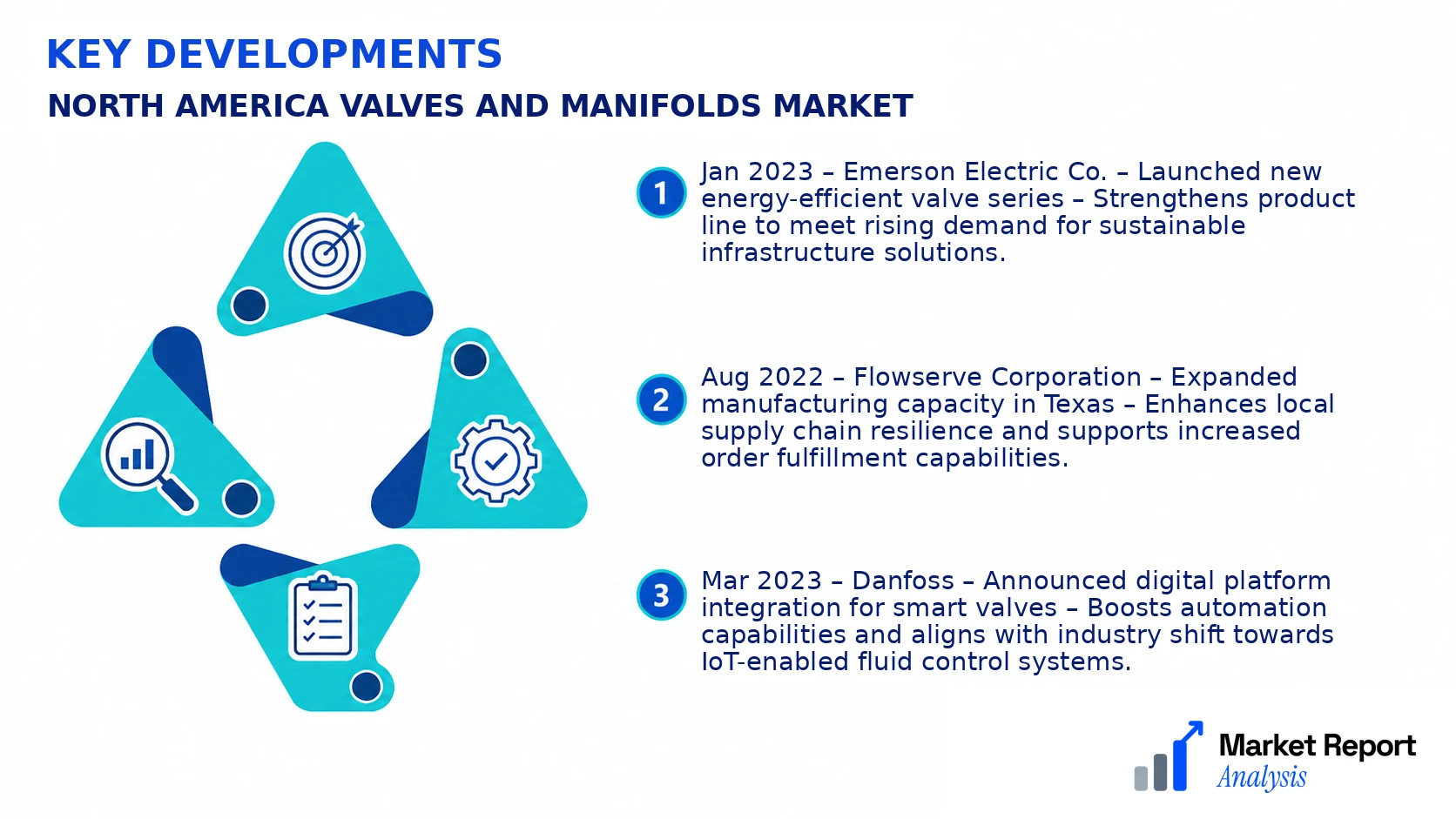 KEY DEVELOPMENTS

NORTH AMERICA VALVES AND MANIFOLDS MARKET

1 Jan 2023 – Emerson Electric Co. – Launched new energy-efficient valve series – Strengthens product line to meet rising demand for sustainable infrastructure solutions.

2 Aug 2022 – Flowserve Corporation – Expanded manufacturing capacity in Texas – Enhances local supply chain resilience and supports increased order fulfillment capabilities.

3 Mar 2023 – Danfoss – Announced digital platform integration for smart valves – Boosts automation capabilities and aligns with industry shift towards IoT-enabled fluid control systems.

Market Report Analysis